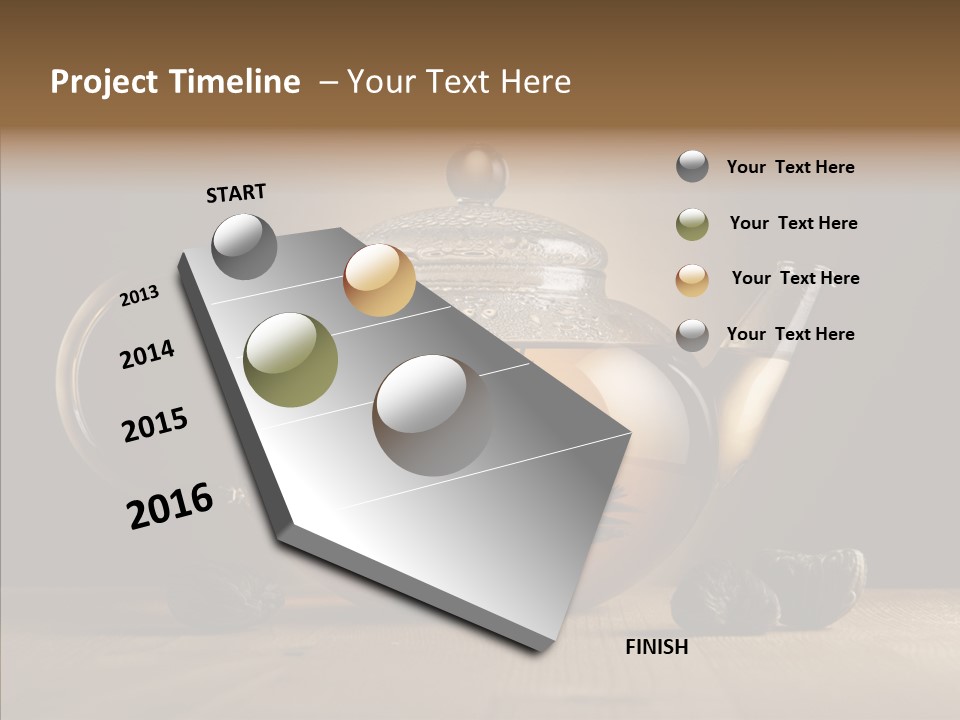 Project Timeline – Your Text Here

START

2013

2014

2015

2016

FINISH

Your Text Here

Your Text Here

Your Text Here

Your Text Here